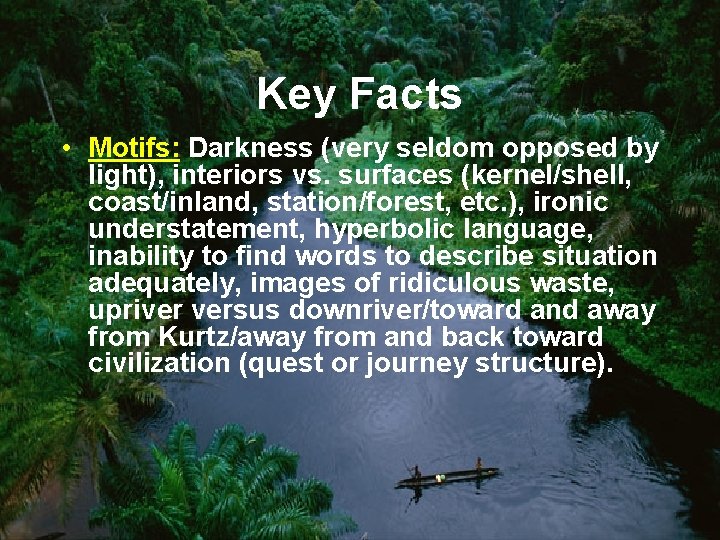 Key Facts

• Motifs: Darkness (very seldom opposed by light), interiors vs. surfaces (kernel/shell, coast/inland, station/forest, etc.), ironic understatement, hyperbolic language, inability to find words to describe situation adequately, images of ridiculous waste, upriver versus downriver/toward and away from Kurtz/away from and back toward civilization (quest or journey structure).